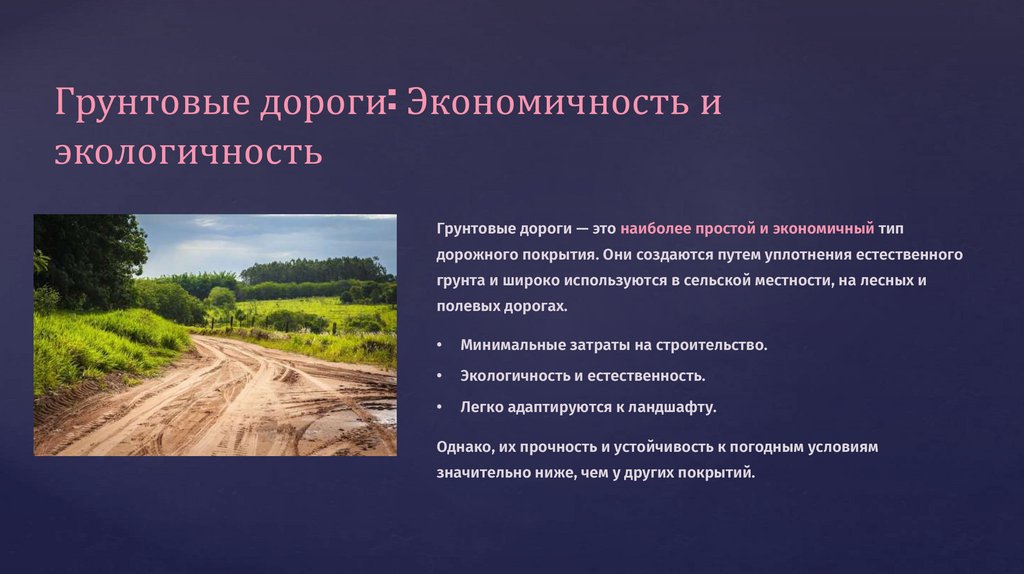 Грунтовые дороги: Экономичность и экологичность

Грунтовые дороги — это наиболее простой и экономичный тип дорожного покрытия. Они создаются путем уплотнения естественного грунта и широко используются в сельской местности, на лесных и полевых дорогах.

• Минимальные затраты на строительство.
• Экологичность и естественность.
• Легко адаптируются к ландшафту.

Однако, их прочность и устойчивость к погодным условиям значительно ниже, чем у других покрытий.